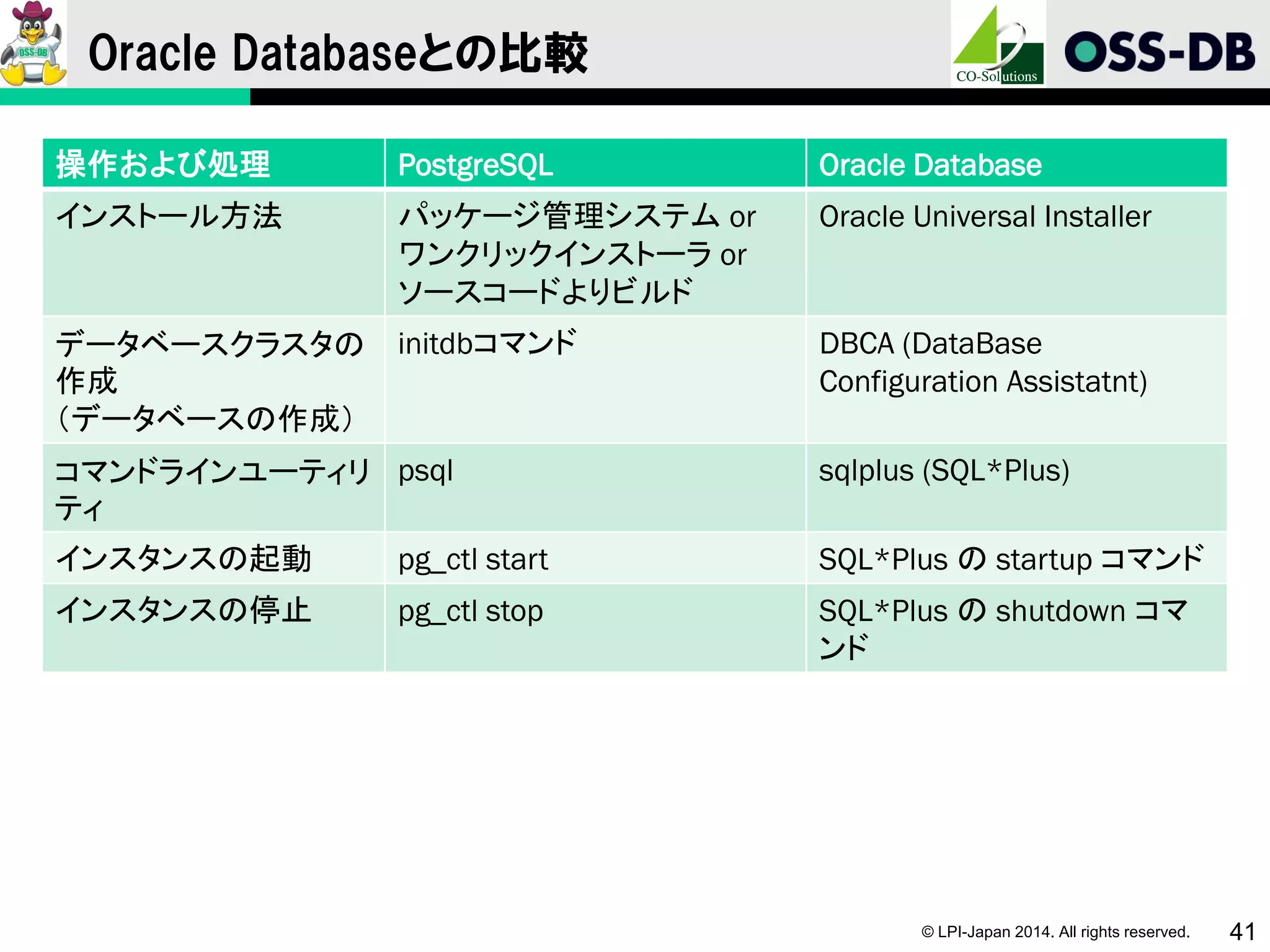 OSS-DB

Oracle Databaseとの比較

CO-Solutions

OSS-DB

| 操作および処理 | PostgreSQL | Oracle Database |
|---|---|---|
| インストール方法 | パッケージ管理システム or ワンクリックインストーラ or ソースコードよりビルド | Oracle Universal Installer |
| データベースクラスタの作成 (データベースの作成) | initdbコマンド | DBCA (DataBase Configuration Assistatnt) |
| コマンドラインユーティリティ | psql | sqlplus (SQL*Plus) |
| インスタンスの起動 | pg_ctl start | SQL*Plus の startup コマンド |
| インスタンスの停止 | pg_ctl stop | SQL*Plus の shutdown コマンド |

© LPI-Japan 2014. All rights reserved.

41